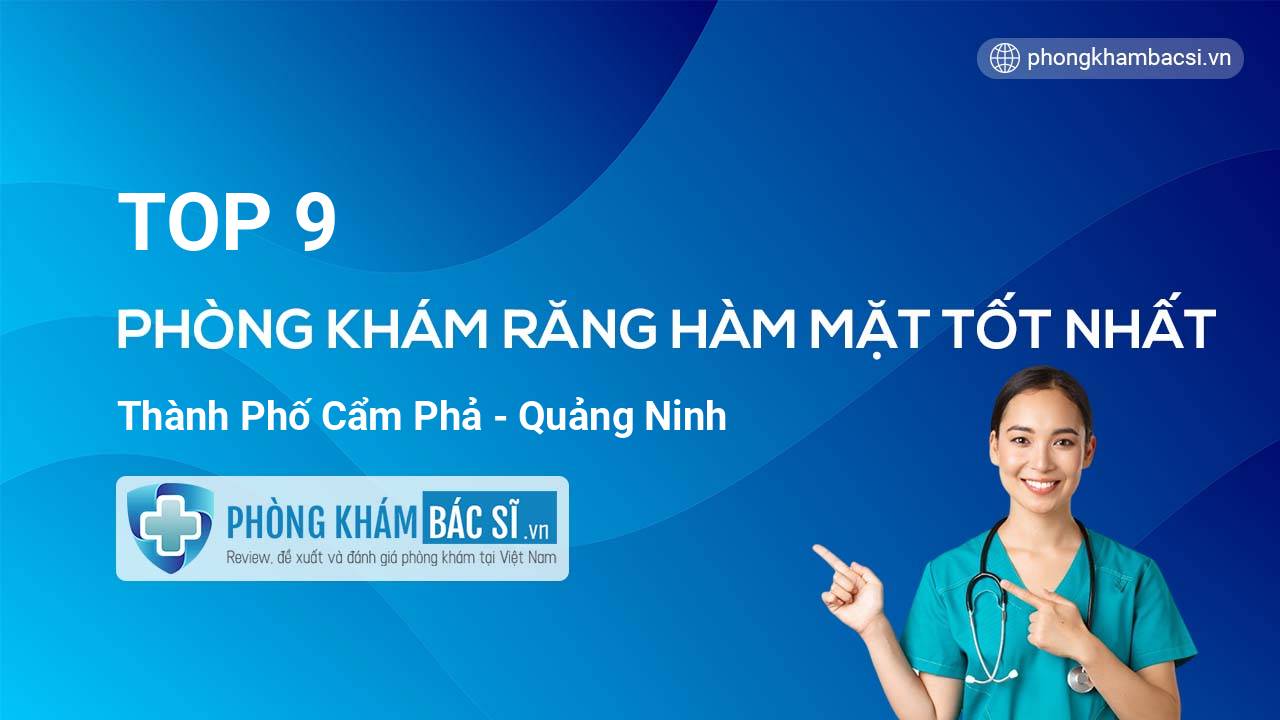 phongkhambacsi.vn

TOP 9

PHÒNG KHÁM RĂNG HÀM MẶT TỐT NHẤT

Thành Phố Cẩm Phả - Quảng Ninh

PHÒNG KHÁM BÁC SĨ .vn
Review, đề xuất và đánh giá phòng khám tại Việt Nam